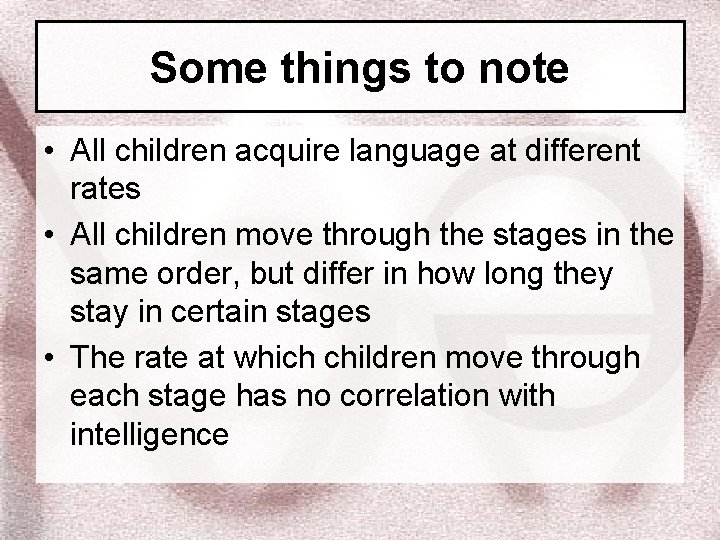 Some things to note

• All children acquire language at different rates
• All children move through the stages in the same order, but differ in how long they stay in certain stages
• The rate at which children move through each stage has no correlation with intelligence